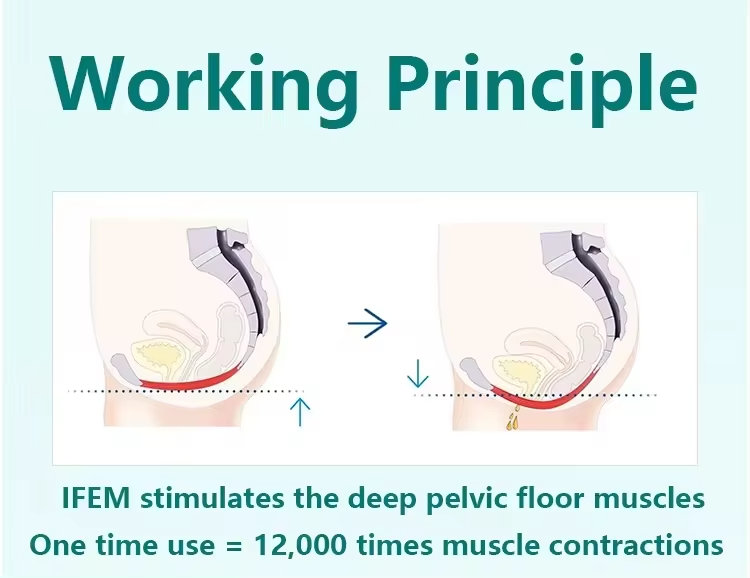 Working Principle

IFEM stimulates the deep pelvic floor muscles
One time use = 12,000 times muscle contractions